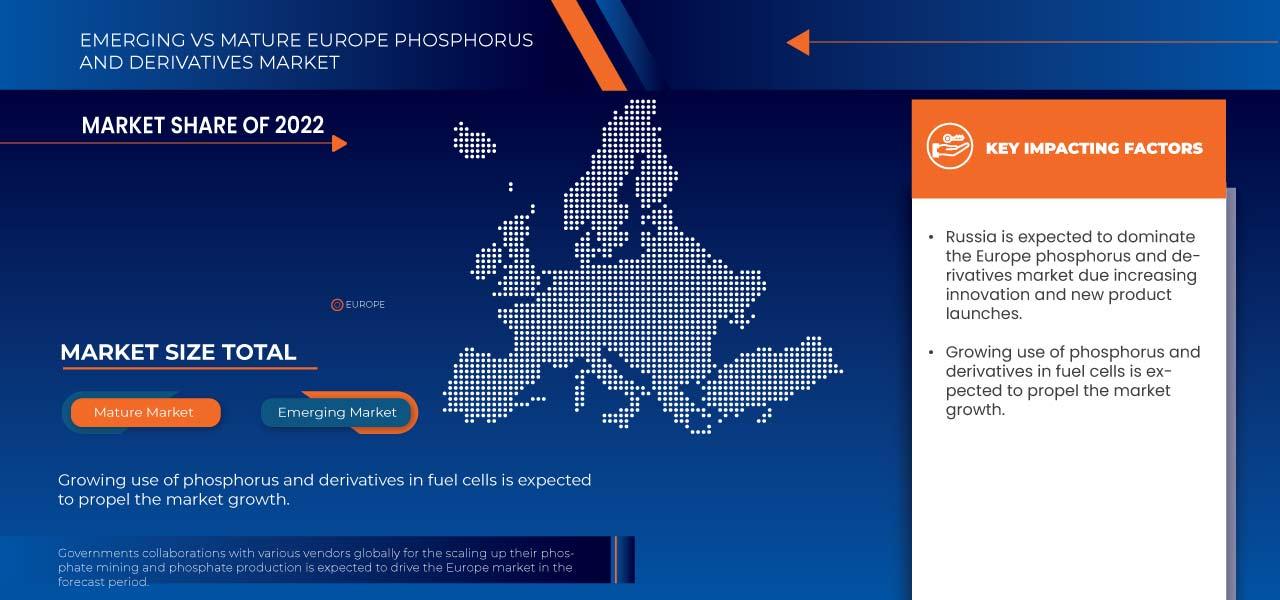 EMERGING VS MATURE EUROPE PHOSPHORUS AND DERIVATIVES MARKET

MARKET SHARE OF 2022

EUROPE

MARKET SIZE TOTAL

Mature Market

Emerging Market

Growing use of phosphorus and derivatives in fuel cells is expected to propel the market growth.

Governments collaborations with various vendors globally for the scaling up their phosphate mining and phosphate production is expected to drive the Europe market in the forecast period.

KEY IMPACTING FACTORS

• Russia is expected to dominate the Europe phosphorus and derivatives market due increasing innovation and new product launches.

• Growing use of phosphorus and derivatives in fuel cells is expected to propel the market growth.